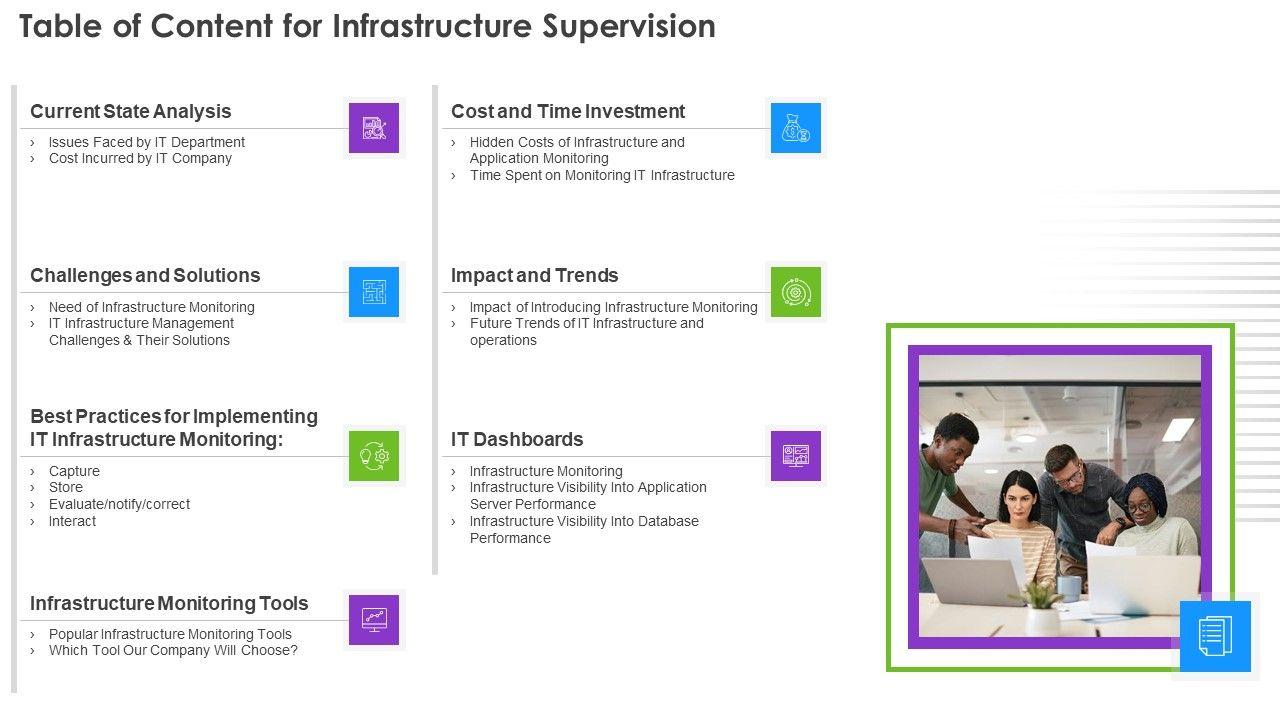 Table of Content for Infrastructure Supervision

Current State Analysis

› Issues Faced by IT Department
› Cost Incurred by IT Company

Challenges and Solutions

› Need of Infrastructure Monitoring
› IT Infrastructure Management Challenges & Their Solutions

Best Practices for Implementing IT Infrastructure Monitoring:

› Capture
› Store
› Evaluate/notify/correct
› Interact

Infrastructure Monitoring Tools

› Popular Infrastructure Monitoring Tools
› Which Tool Our Company Will Choose?

Cost and Time Investment

› Hidden Costs of Infrastructure and Application Monitoring
› Time Spent on Monitoring IT Infrastructure

Impact and Trends

› Impact of Introducing Infrastructure Monitoring
› Future Trends of IT Infrastructure and operations

IT Dashboards

› Infrastructure Monitoring
› Infrastructure Visibility Into Application Server Performance
› Infrastructure Visibility Into Database Performance